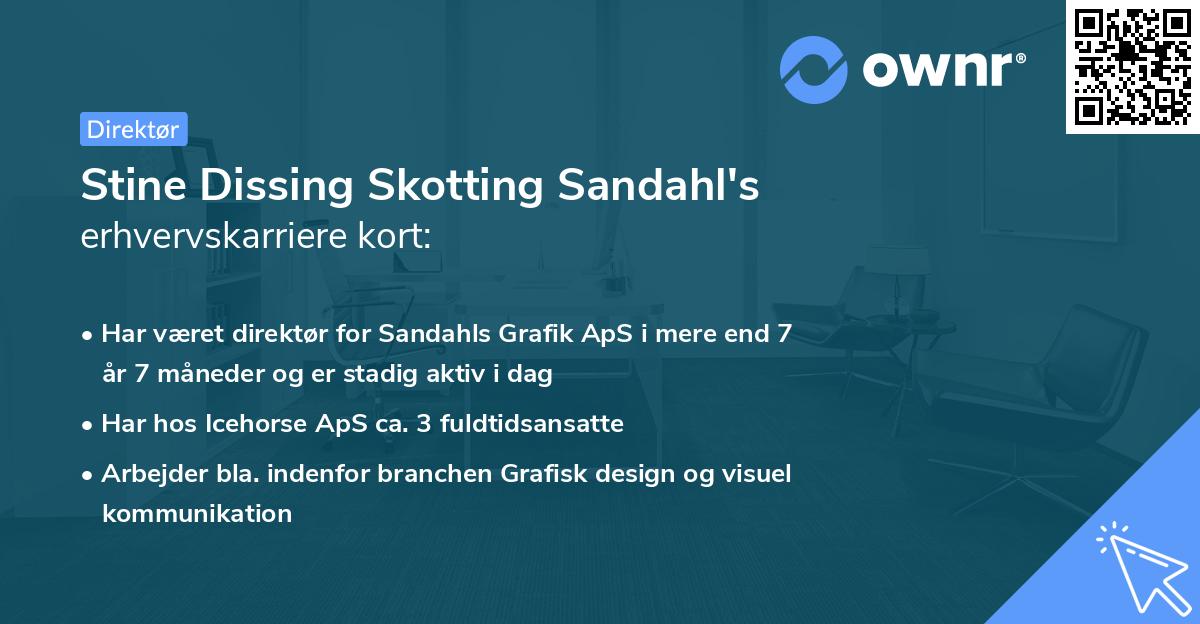 ownr®

Direktør

Stine Dissing Skotting Sandahl's erhvervskarriere kort:

• Har været direktør for Sandahls Grafik ApS i mere end 7 år 7 måneder og er stadig aktiv i dag
• Har hos Icehorse ApS ca. 3 fuldtidsansatte
• Arbejder bla. indenfor branchen Grafisk design og visuel kommunikation